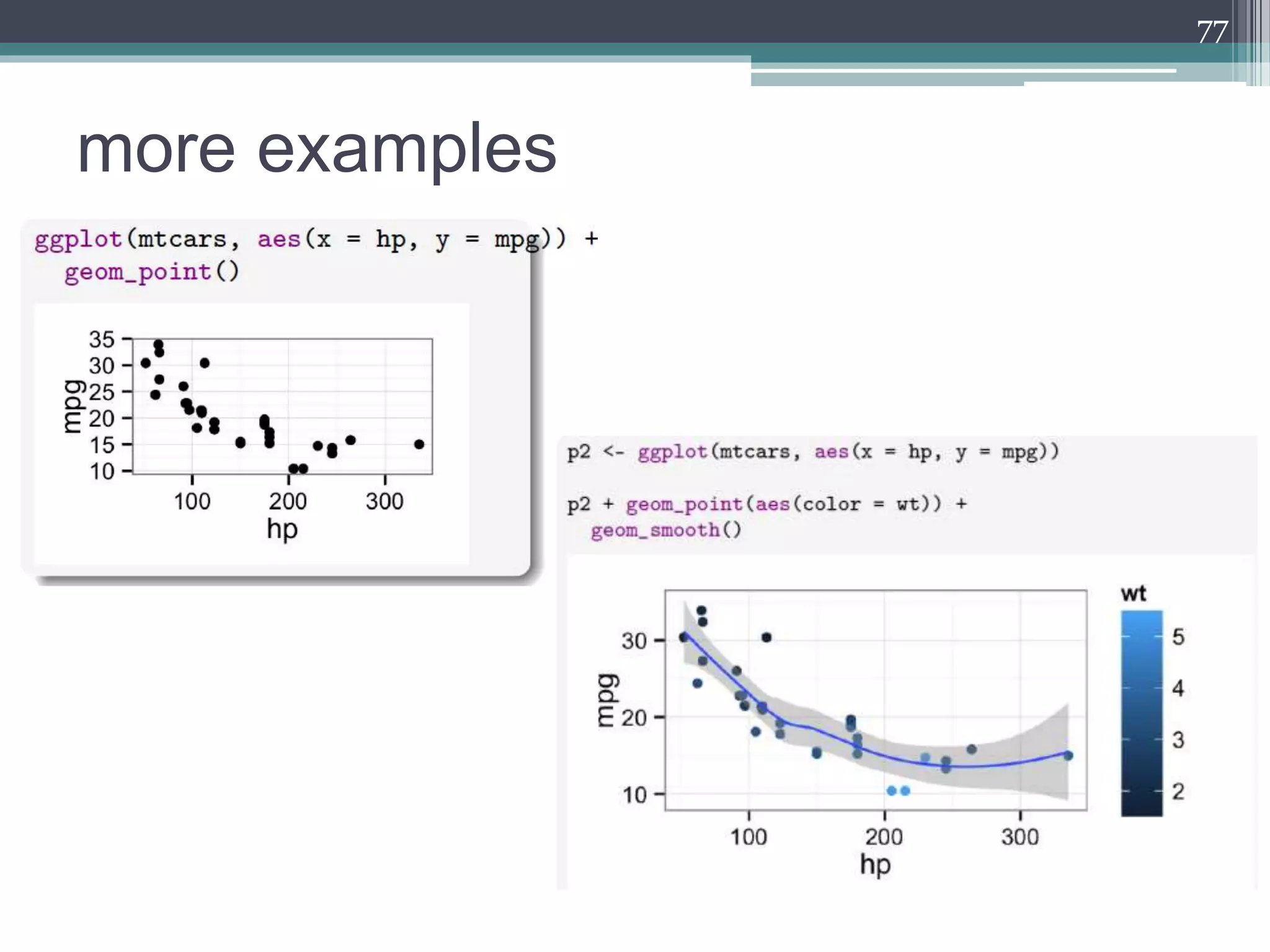 77

more examples

ggplot(mtcars, aes(x = hp, y = mpg)) +
  geom_point()

35
30
25
20
15
10
mpg
100 200 300
hp

p2 <- ggplot(mtcars, aes(x = hp, y = mpg))

p2 + geom_point(aes(color = wt)) +
  geom_smooth()

30
20
10
mpg
100 200 300
hp
wt
5
4
3
2